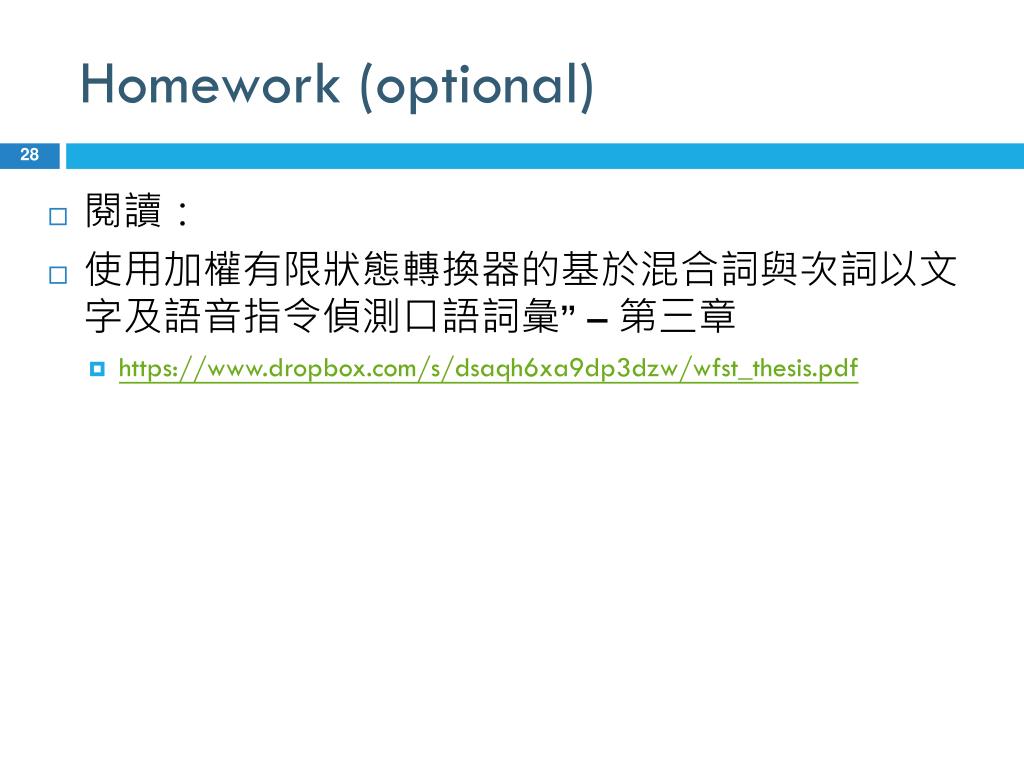 Homework (optional)

28

閱讀：

使用加權有限狀態轉換器的基於混合詞與次詞以文字及語音指令偵測口語詞彙” – 第三章

https://www.dropbox.com/s/dsaqh6xa9dp3dzw/wfst_thesis.pdf